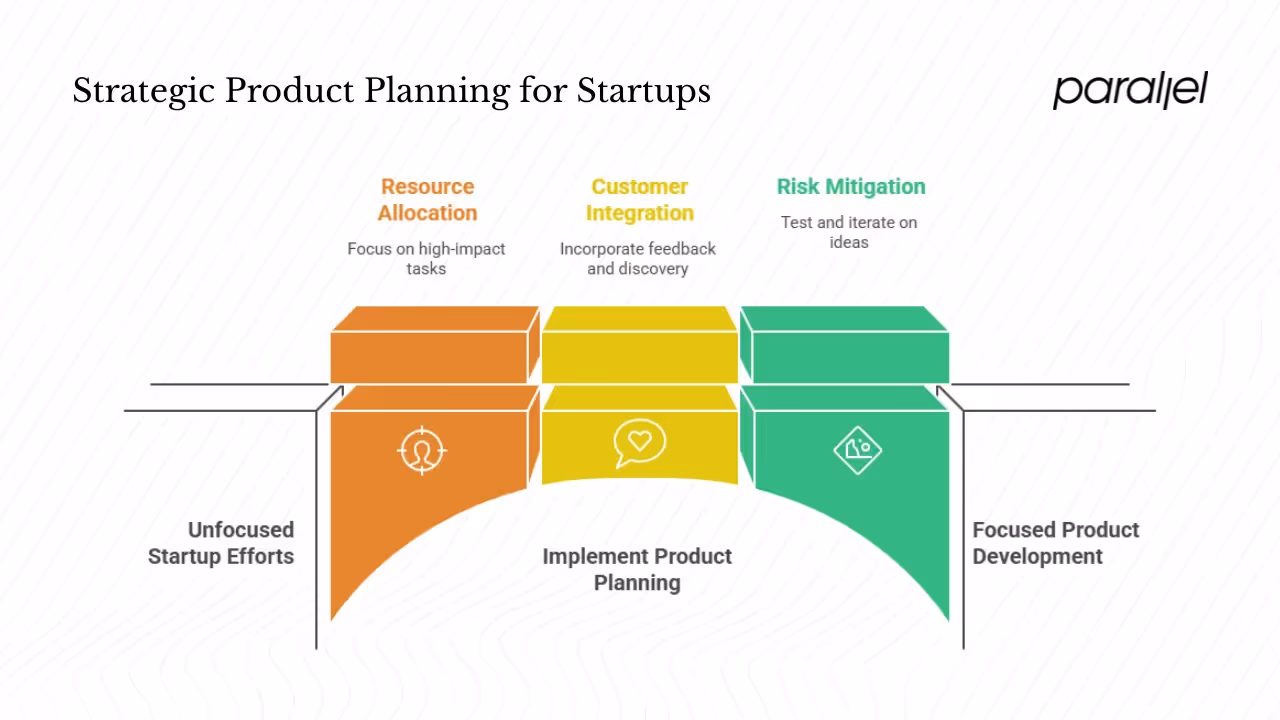 Strategic Product Planning for Startups

parallel

Resource Allocation

Focus on high-impact tasks

Customer Integration

Incorporate feedback and discovery

Risk Mitigation

Test and iterate on ideas

Unfocused Startup Efforts

Implement Product Planning

Focused Product Development